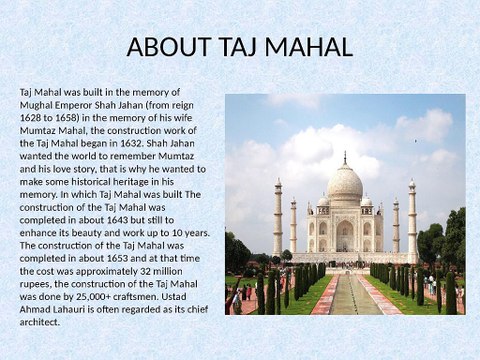 ABOUT TAJ MAHAL

Taj Mahal was built in the memory of Mughal Emperor Shah Jahan (from reign 1628 to 1658) in the memory of his wife Mumtaz Mahal, the construction work of the Taj Mahal began in 1632. Shah Jahan wanted the world to remember Mumtaz and his love story, that is why he wanted to make some historical heritage in his memory. In which Taj Mahal was built The construction of the Taj Mahal was completed in about 1643 but still to enhance its beauty and work up to 10 years. The construction of the Taj Mahal was completed in about 1653 and at that time the cost was approximately 32 million rupees, the construction of the Taj Mahal was done by 25,000+ craftsmen. Ustad Ahmad Lahauri is often regarded as its chief architect.